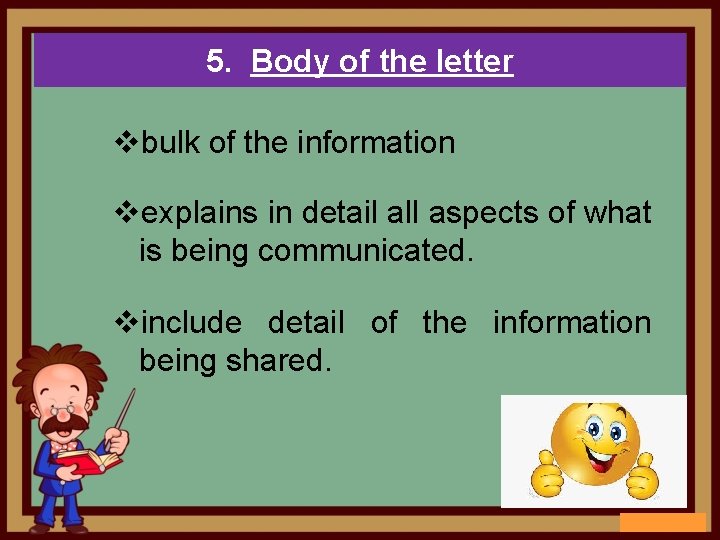 5. Body of the letter

❖bulk of the information

❖explains in detail all aspects of what is being communicated.

❖include detail of the information being shared.